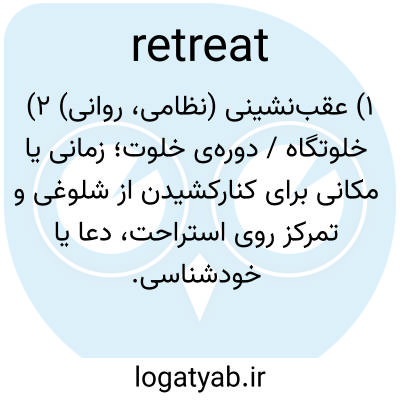 retreat

۱) عقب‌نشینی (نظامی، روانی) ۲) خلوتگاه / دوره‌ی خلوت؛ زمانی یا مکانی برای کنارکشیدن از شلوغی و تمرکز روی استراحت، دعا یا خودشناسی.

logatyab.ir